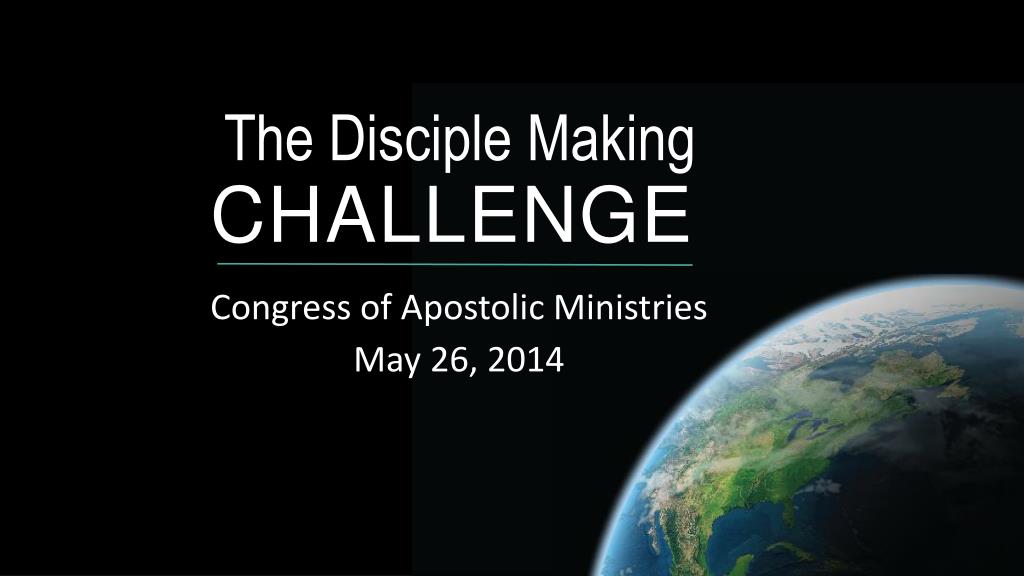 The Disciple Making
CHALLENGE

Congress of Apostolic Ministries
May 26, 2014